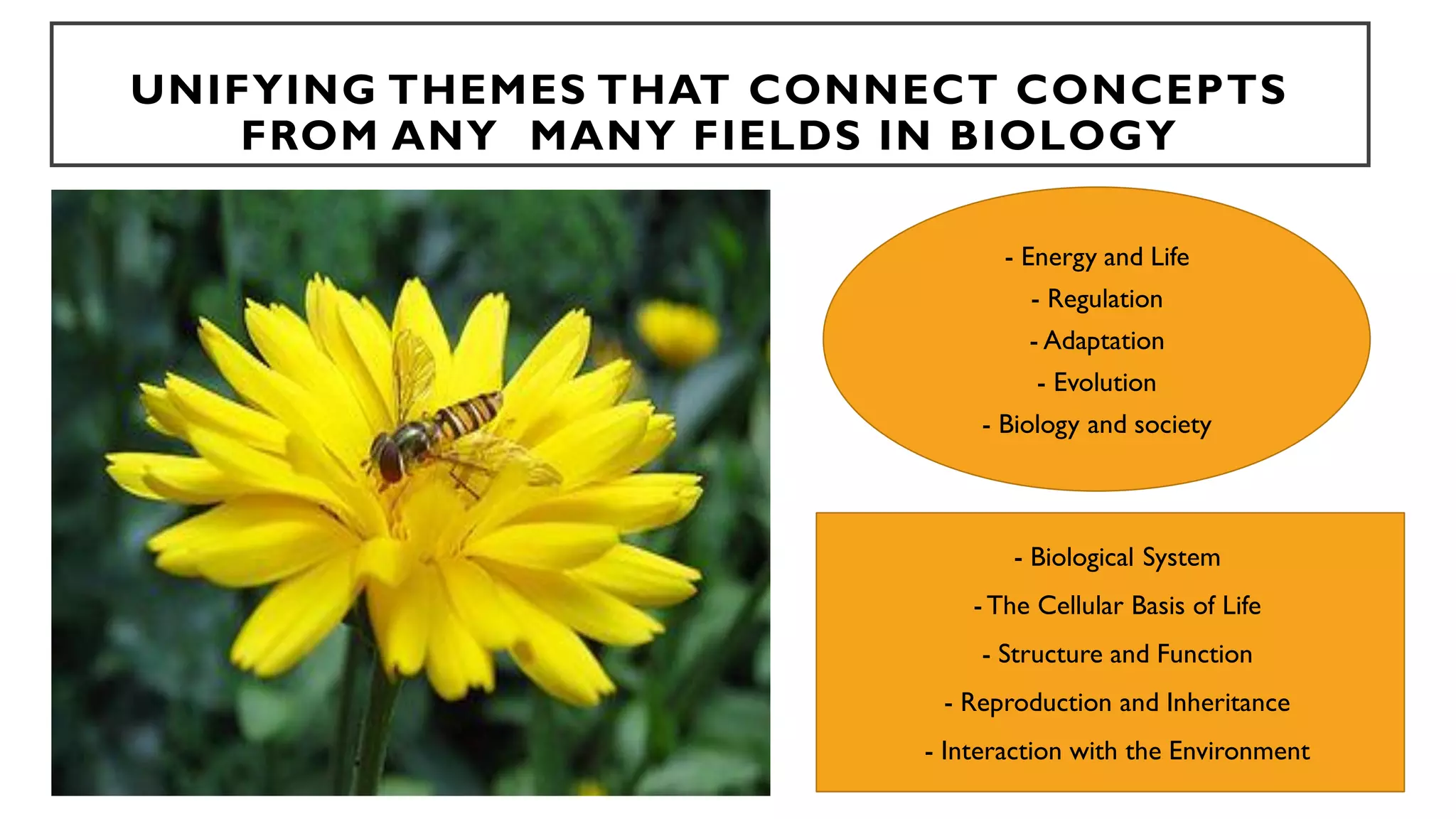 UNIFYING THEMES THAT CONNECT CONCEPTS FROM ANY MANY FIELDS IN BIOLOGY

- Energy and Life
- Regulation
- Adaptation
- Evolution
- Biology and society

- Biological System
- The Cellular Basis of Life
- Structure and Function
- Reproduction and Inheritance
- Interaction with the Environment